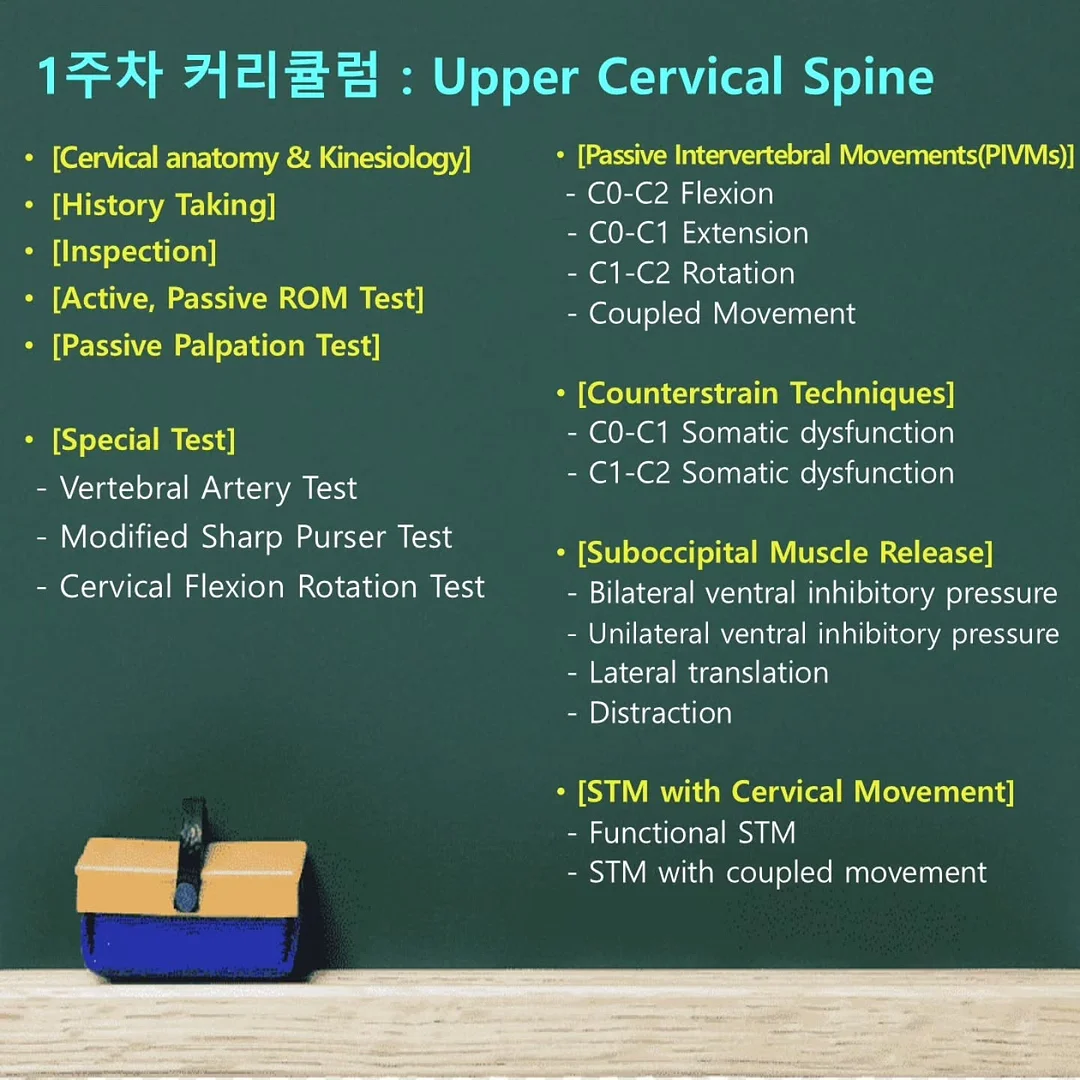 1주차 커리큘럼 : Upper Cervical Spine

• [Cervical anatomy & Kinesiology]
• [History Taking]
• [Inspection]
• [Active, Passive ROM Test]
• [Passive Palpation Test]

• [Special Test]
- Vertebral Artery Test
- Modified Sharp Purser Test
- Cervical Flexion Rotation Test

• [Passive Intervertebral Movements(PIVMs)]
- C0-C2 Flexion
- C0-C1 Extension
- C1-C2 Rotation
- Coupled Movement

• [Counterstrain Techniques]
- C0-C1 Somatic dysfunction
- C1-C2 Somatic dysfunction

• [Suboccipital Muscle Release]
- Bilateral ventral inhibitory pressure
- Unilateral ventral inhibitory pressure
- Lateral translation
- Distraction

• [STM with Cervical Movement]
- Functional STM
- STM with coupled movement